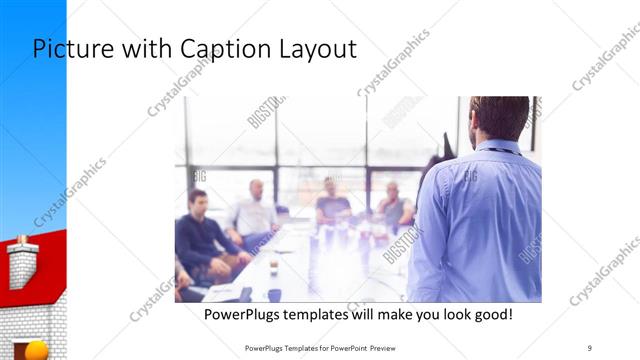 Picture with Caption Layout

CrystalGraphics

BIGSTOCK

PowerPlugs templates will make you look good!

PowerPlugs Templates for PowerPoint Preview

9